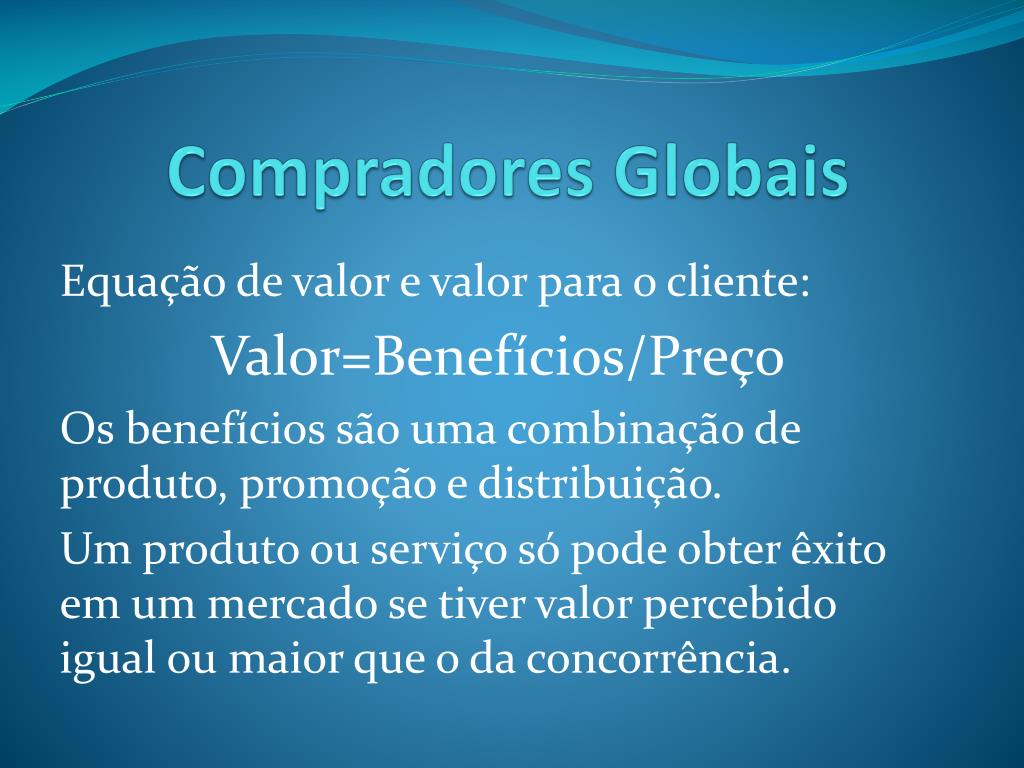 Compradores Globais

Equação de valor e valor para o cliente:

Valor=Benefícios/Preço

Os benefícios são uma combinação de produto, promoção e distribuição.

Um produto ou serviço só pode obter êxito em um mercado se tiver valor percebido igual ou maior que o da concorrência.